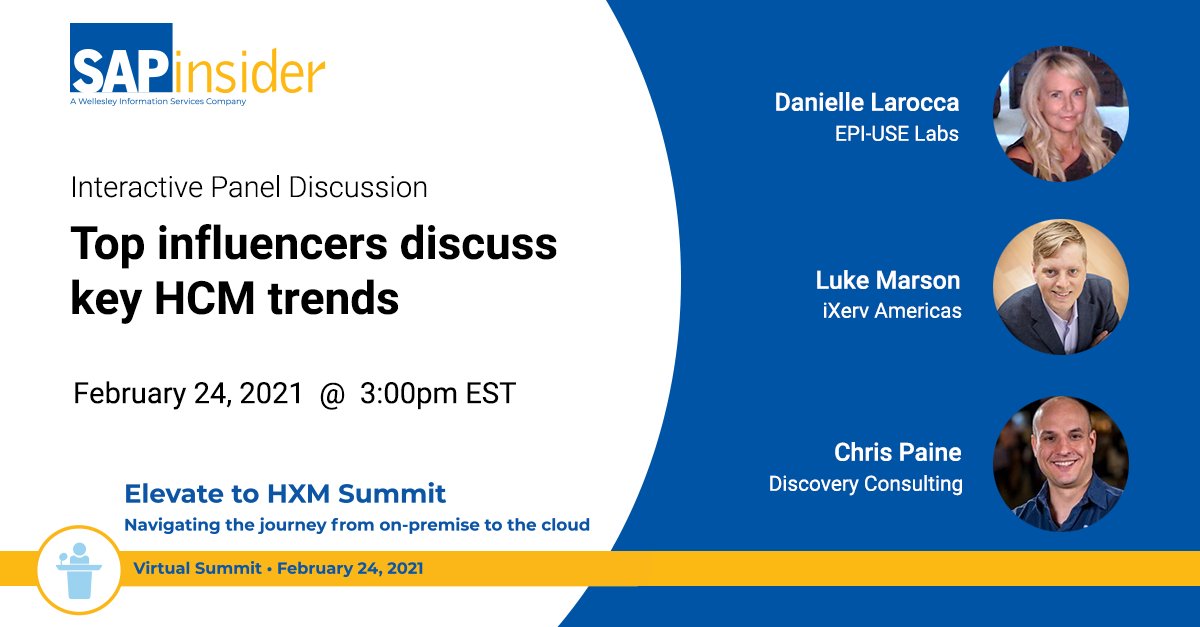 SAPinsider
A Wellesley Information Services Company

Interactive Panel Discussion

Top influencers discuss key HCM trends

February 24, 2021 @ 3:00pm EST

Elevate to HXM Summit
Navigating the journey from on-premise to the cloud

Virtual Summit • February 24, 2021

Danielle Larocca
EPI-USE Labs

Luke Marson
iXerv Americas

Chris Paine
Discovery Consulting